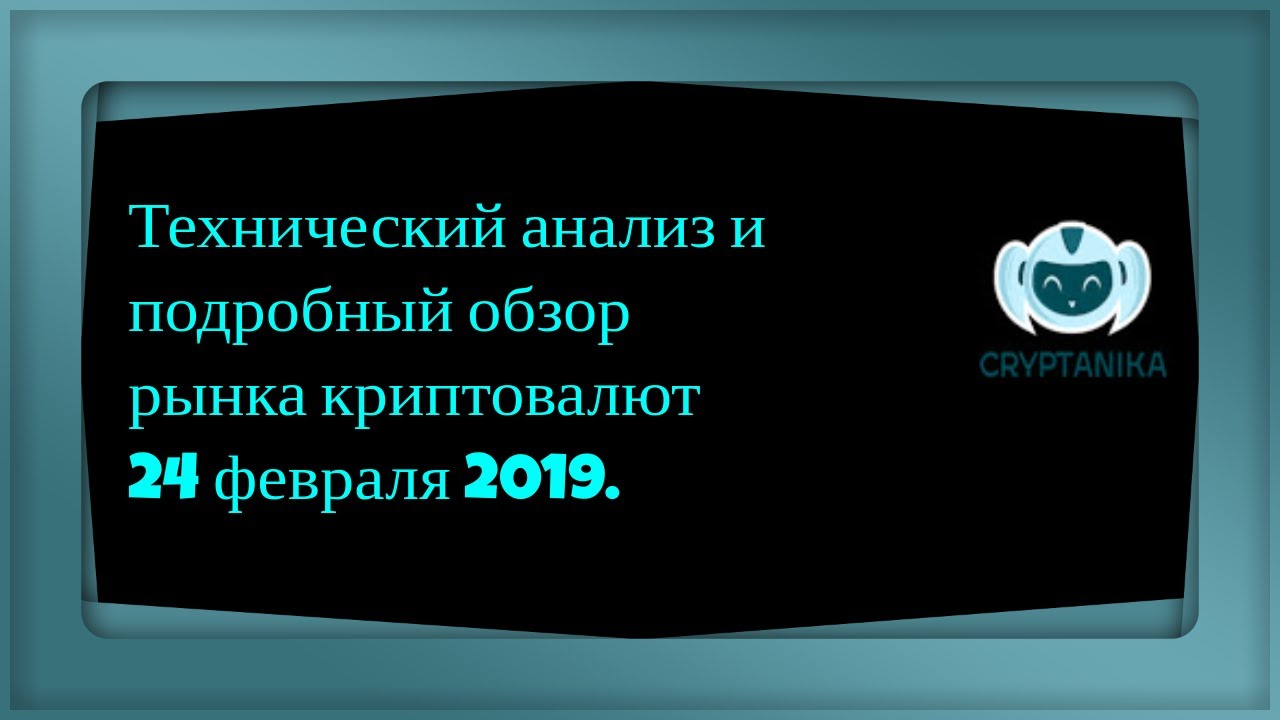 Технический анализ и подробный обзор рынка криптовалют 24 февраля 2019.

CRYPTANIKA